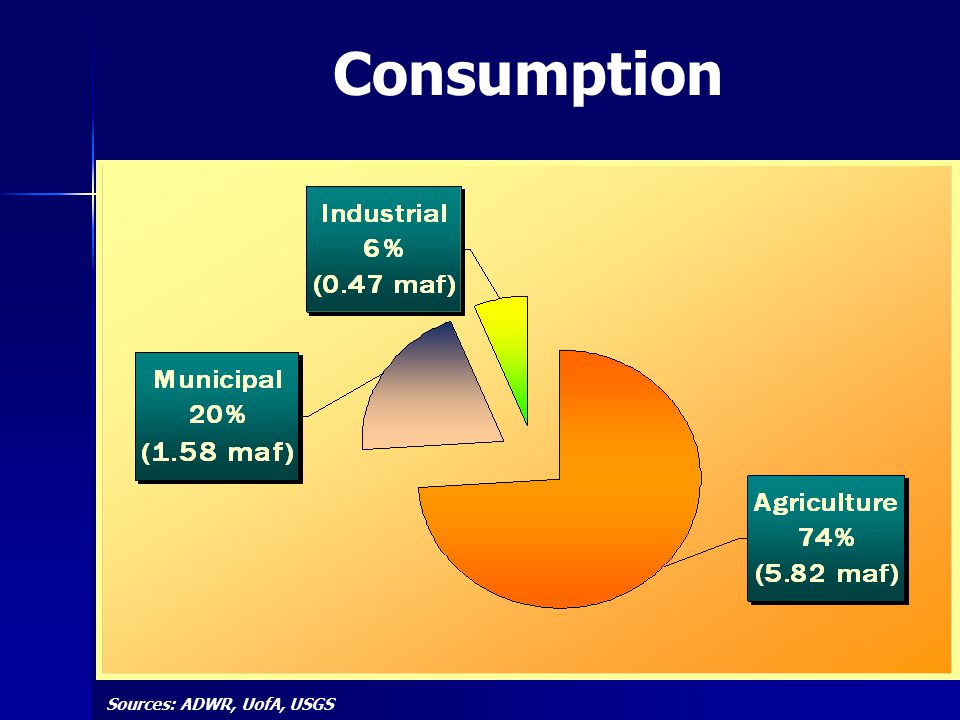 Consumption

Industrial
6%
(0.47 maf)

Municipal
20%
(1.58 maf)

Agriculture
74%
(5.82 maf)

Sources: ADWR, UofA, USGS